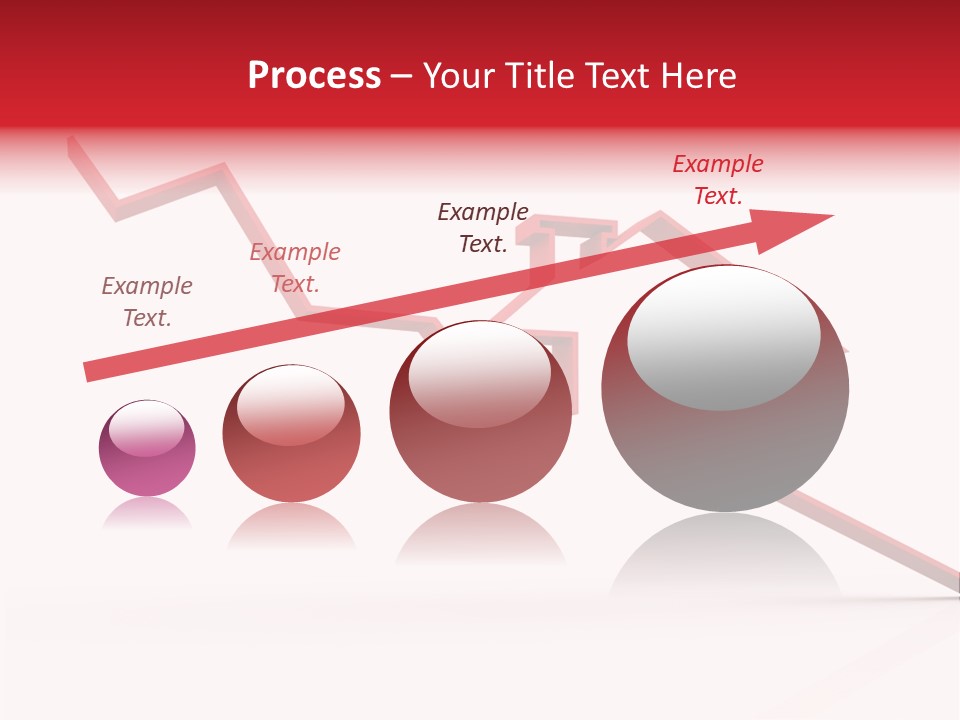 Process – Your Title Text Here

Example Text.

Example Text.

Example Text.

Example Text.